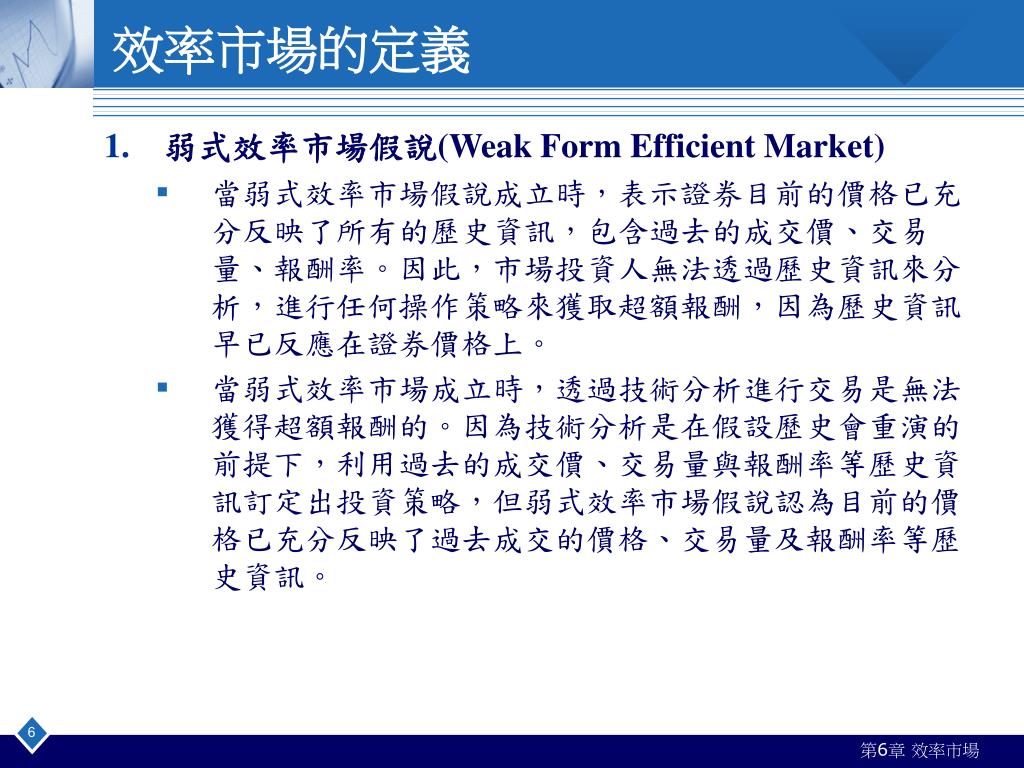 效率市場的定義

1. 弱式效率市場假說(Weak Form Efficient Market)

▪ 當弱式效率市場假說成立時，表示證券目前的價格已充分反映了所有的歷史資訊，包含過去的成交價、交易量、報酬率。因此，市場投資人無法透過歷史資訊來分析，進行任何操作策略來獲取超額報酬，因為歷史資訊早已反應在證券價格上。

▪ 當弱式效率市場成立時，透過技術分析進行交易是無法獲得超額報酬的。因為技術分析是在假設歷史會重演的前提下，利用過去的成交價、交易量與報酬率等歷史資訊訂定出投資策略，但弱式效率市場假說認為目前的價格已充分反映了過去成交的價格、交易量及報酬率等歷史資訊。

6

第6章 效率市場